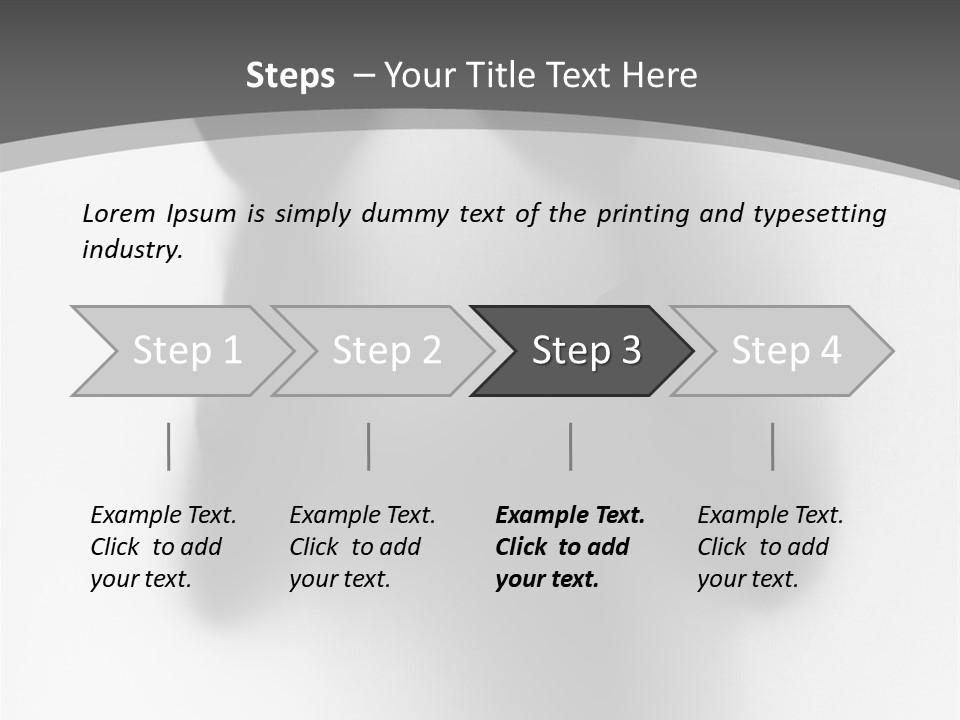 Steps – Your Title Text Here

Lorem Ipsum is simply dummy text of the printing and typesetting industry.

Step 1

Step 2

Step 3

Step 4

Example Text. Click to add your text.

Example Text. Click to add your text.

Example Text. Click to add your text.

Example Text. Click to add your text.